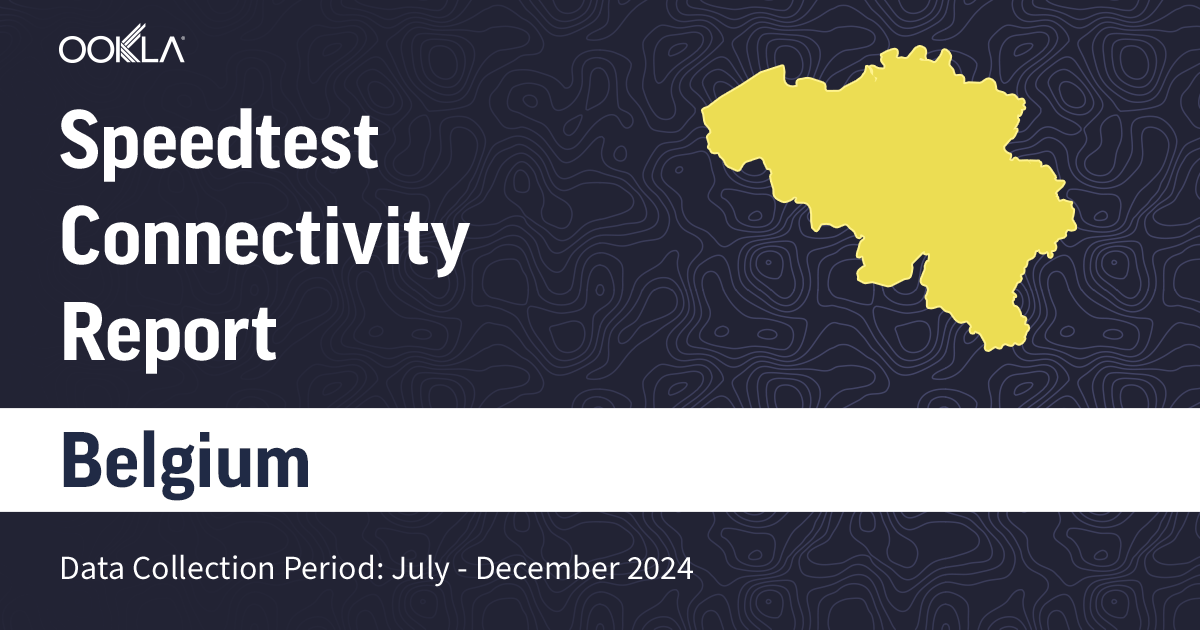 OOKLA

Speedtest Connectivity Report

Belgium

Data Collection Period: July - December 2024